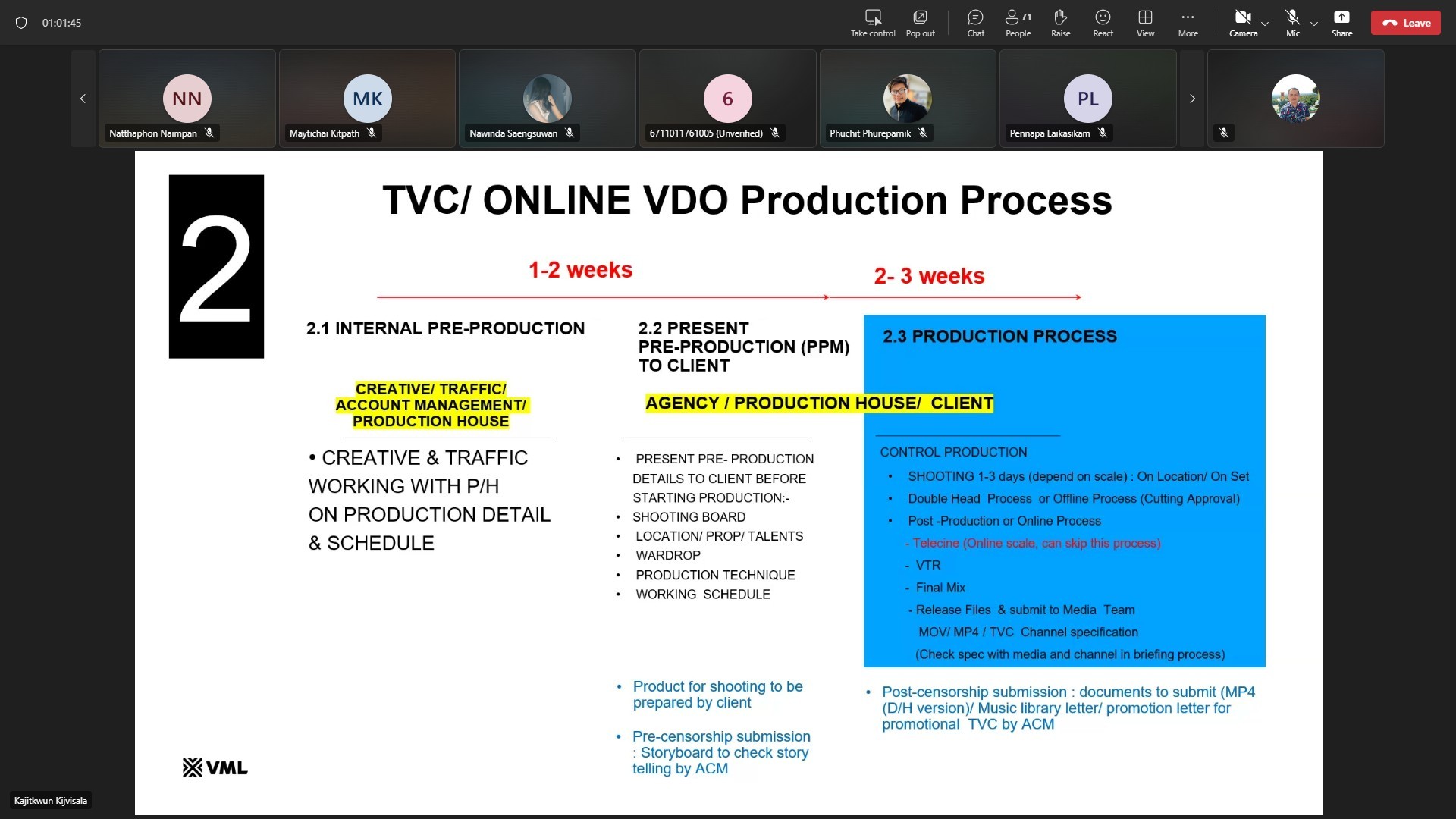 01:01:45

Take control Pop out Chat 71 People Raise React View More Camera Mic Share Leave

NN Natthaphon Naimpan
MK Maytichai Kitpath
Nawinda Saengsuwan
6 6711011761005 (Unverified)
Phuchit Phureparnik
PL Pennapa Laikasikam

2

TVC/ ONLINE VDO Production Process

1-2 weeks

2- 3 weeks

2.1 INTERNAL PRE-PRODUCTION

CREATIVE/ TRAFFIC/ ACCOUNT MANAGEMENT/ PRODUCTION HOUSE

• CREATIVE & TRAFFIC WORKING WITH P/H ON PRODUCTION DETAIL & SCHEDULE

2.2 PRESENT PRE-PRODUCTION (PPM) TO CLIENT

AGENCY / PRODUCTION HOUSE/ CLIENT

• PRESENT PRE- PRODUCTION DETAILS TO CLIENT BEFORE STARTING PRODUCTION:-
• SHOOTING BOARD
• LOCATION/ PROP/ TALENTS
• WARDROP
• PRODUCTION TECHNIQUE
• WORKING SCHEDULE

• Product for shooting to be prepared by client

• Pre-censorship submission : Storyboard to check story telling by ACM

2.3 PRODUCTION PROCESS

CONTROL PRODUCTION
• SHOOTING 1-3 days (depend on scale) : On Location/ On Set
• Double Head Process or Offline Process (Cutting Approval)
• Post -Production or Online Process
- Telecine (Online scale, can skip this process)
- VTR
- Final Mix
- Release Files & submit to Media Team
MOV/ MP4 / TVC Channel specification
(Check spec with media and channel in briefing process)

• Post-censorship submission : documents to submit (MP4 (D/H version)/ Music library letter/ promotion letter for promotional TVC by ACM

VML

Kajitkwun Kijvisala